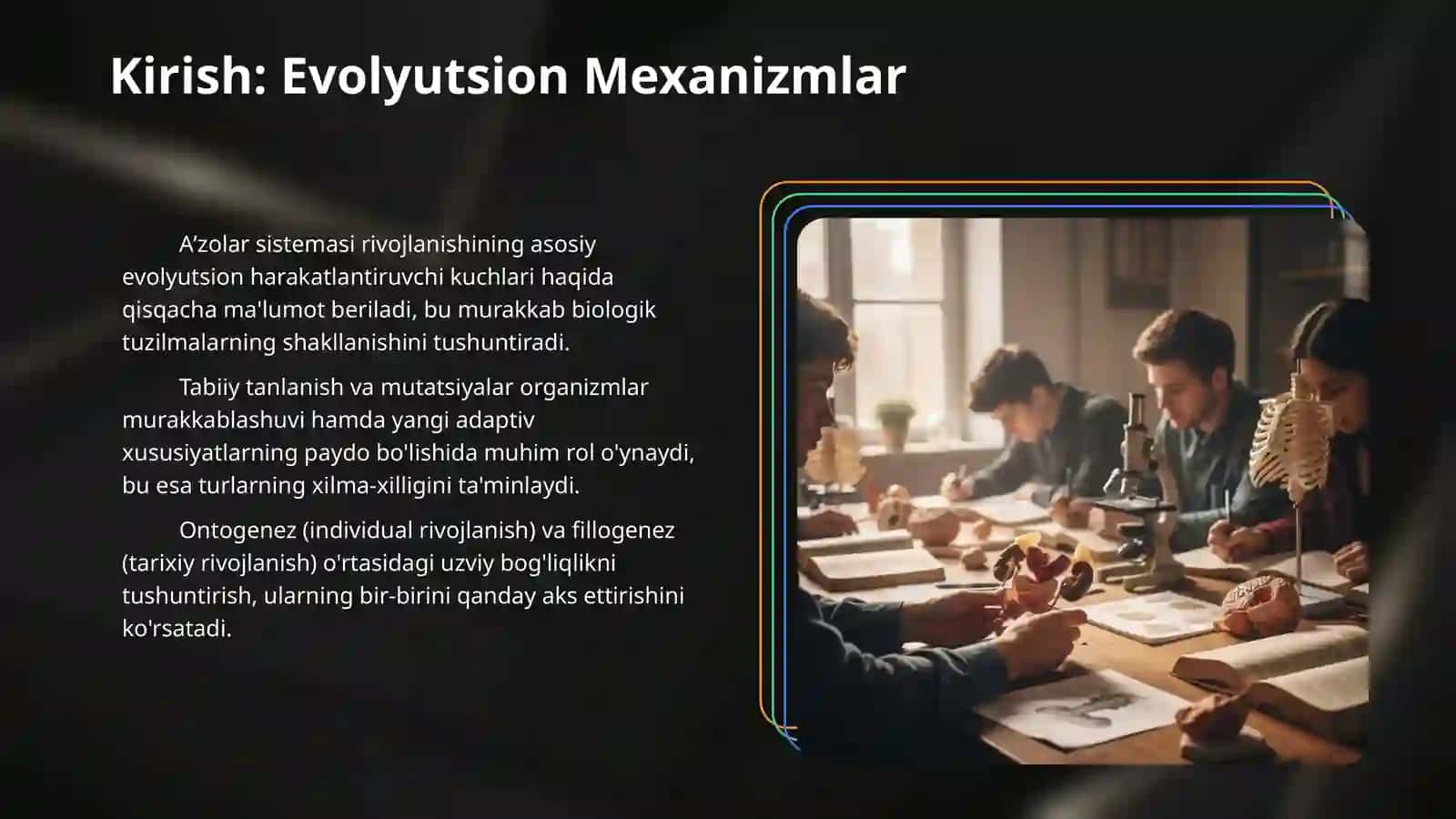 Kirish: Evolyutsion Mexanizmlar

A’zolar sistemasi rivojlanishining asosiy evolyutsion harakatlantiruvchi kuchlari haqida qisqacha ma'lumot beriladi, bu murakkab biologik tuzilmalarning shakllanishini tushuntiradi.

Tabiiy tanlanish va mutatsiyalar organizmlar murakkablashuvi hamda yangi adaptiv xususiyatlarning paydo bo'lishida muhim rol o'ynaydi, bu esa turlarning xilma-xilligini ta'minlaydi.

Ontogenez (individual rivojlanish) va fillogenez (tarixiy rivojlanish) o'rtasidagi uzviy bog'liqlikni tushuntirish, ularning bir-birini qanday aks ettirishini ko'rsatadi.